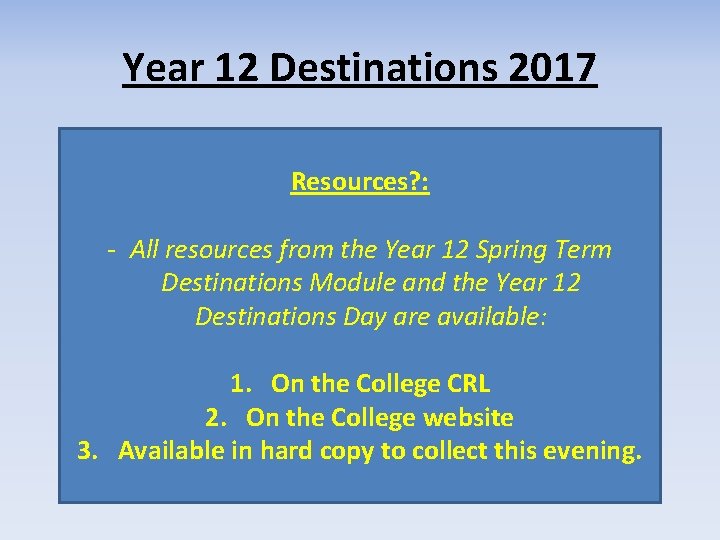 Year 12 Destinations 2017

Resources?:

- All resources from the Year 12 Spring Term Destinations Module and the Year 12 Destinations Day are available:

1. On the College CRL
2. On the College website
3. Available in hard copy to collect this evening.